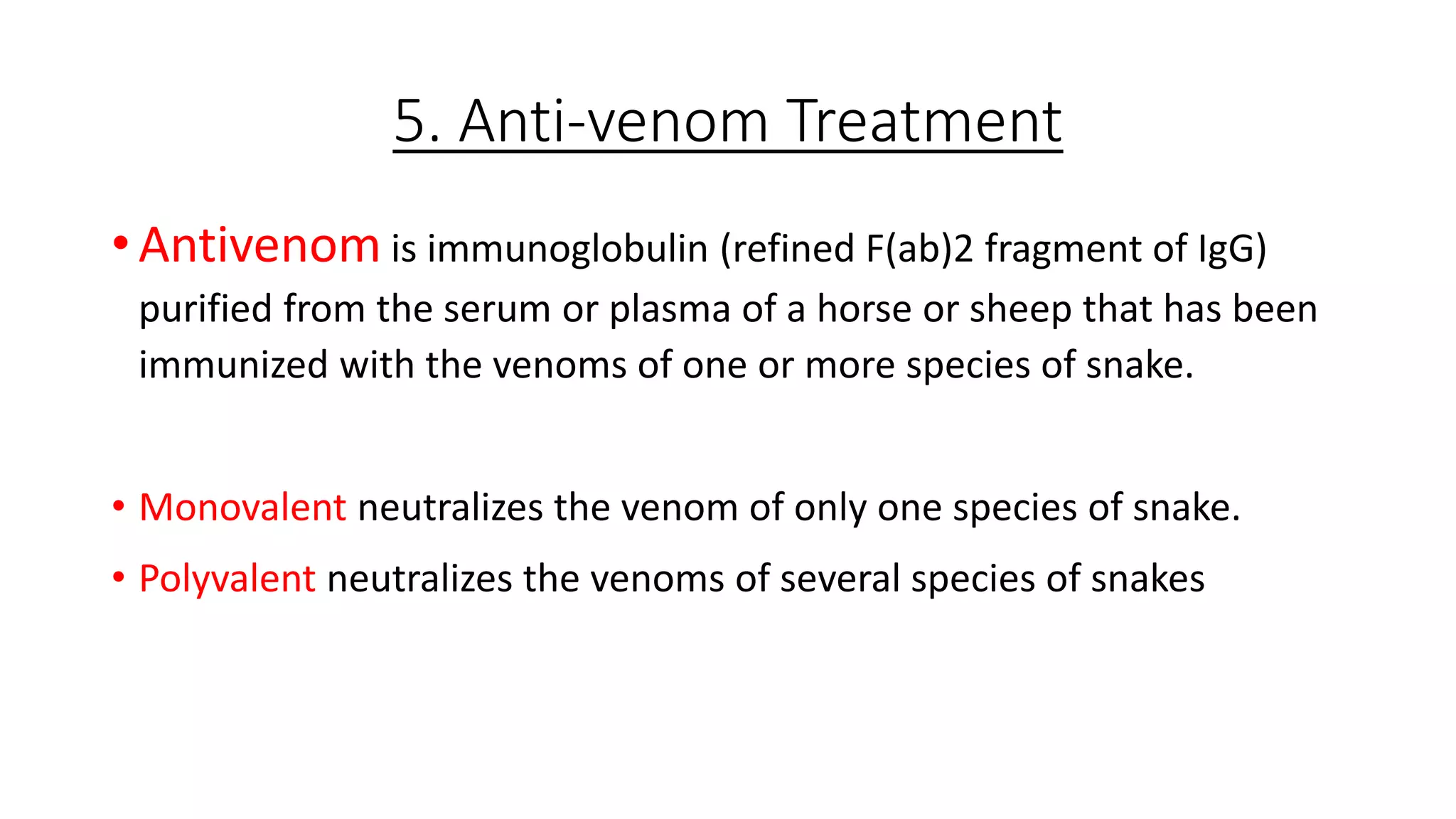 5. Anti-venom Treatment

• Antivenom is immunoglobulin (refined F(ab)2 fragment of IgG) purified from the serum or plasma of a horse or sheep that has been immunized with the venoms of one or more species of snake.

• Monovalent neutralizes the venom of only one species of snake.

• Polyvalent neutralizes the venoms of several species of snakes